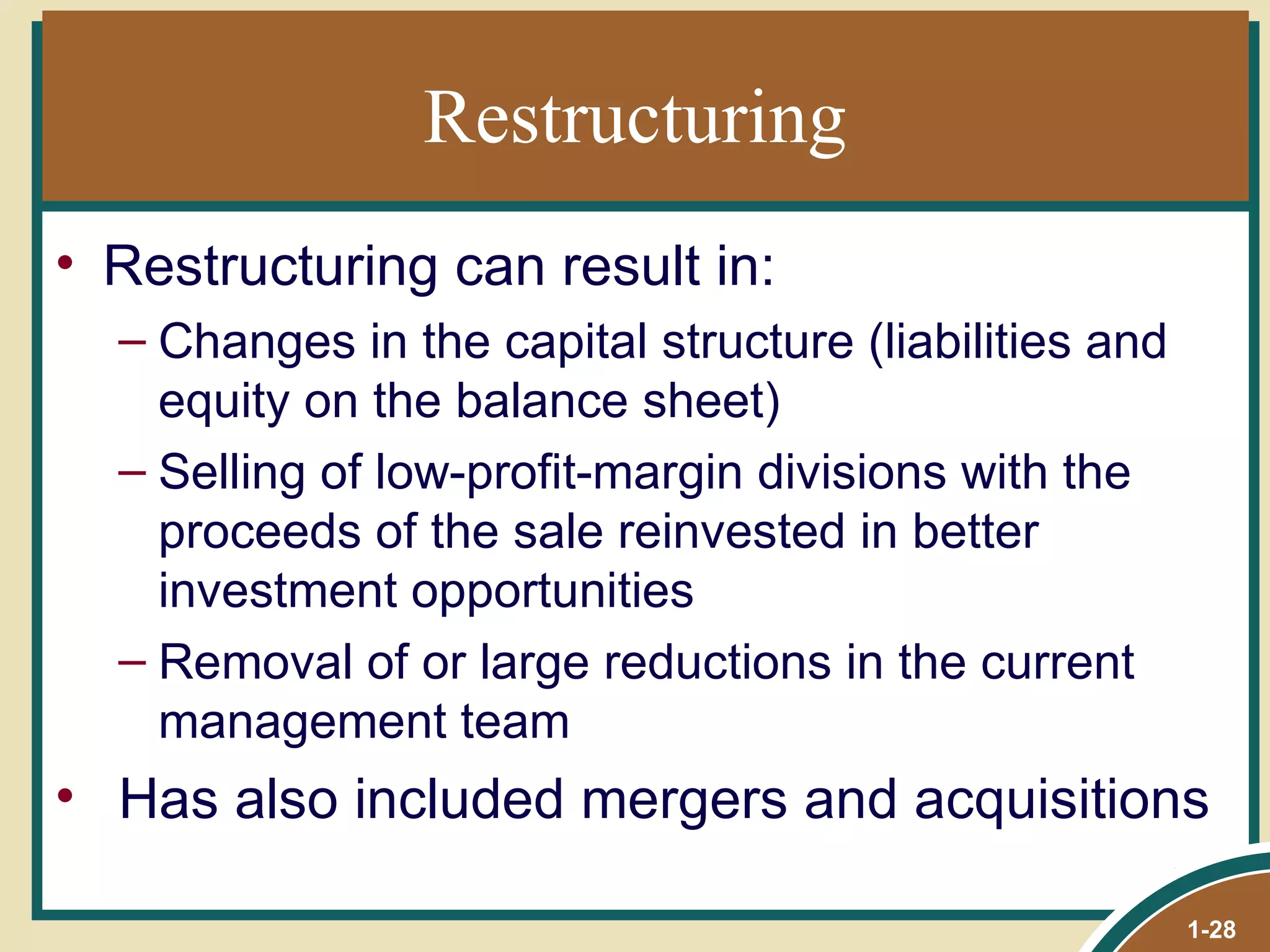 Restructuring

• Restructuring can result in:
– Changes in the capital structure (liabilities and equity on the balance sheet)
– Selling of low-profit-margin divisions with the proceeds of the sale reinvested in better investment opportunities
– Removal of or large reductions in the current management team
• Has also included mergers and acquisitions

1-28